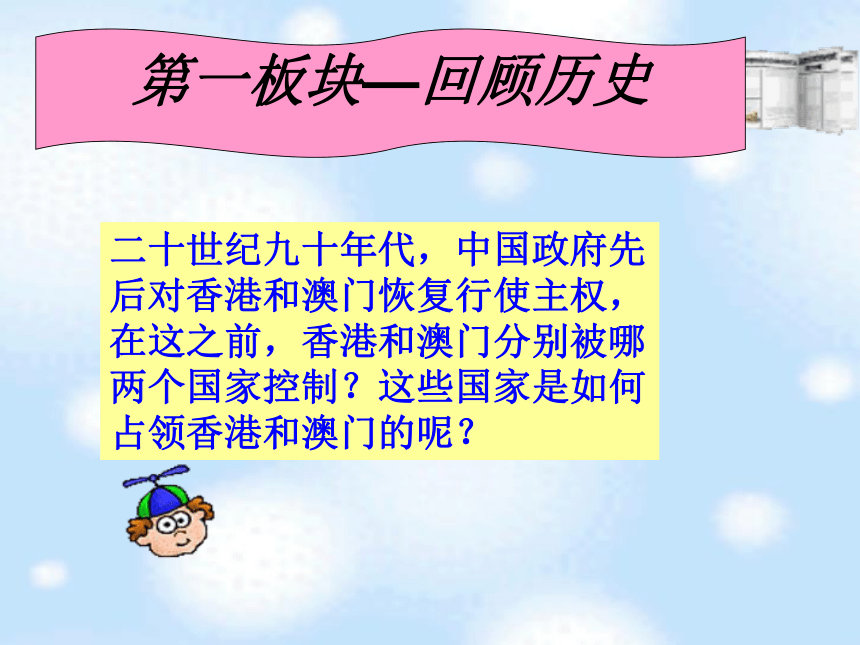 第一板块—回顾历史

二十世纪九十年代，中国政府先后对香港和澳门恢复行使主权，在这之前，香港和澳门分别被哪两个国家控制？这些国家是如何占领香港和澳门的呢？